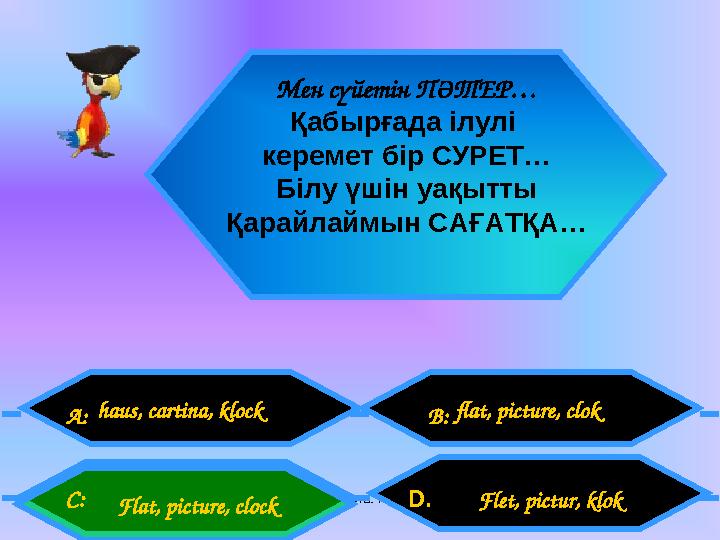 Мен сүйетін ПӘТЕР…
Қабырғада ілулі
керемет бір СУРЕТ…
Білу үшін уақытты
Қарайлаймын САҒАТҚА…

A: haus, cartina, klock

B: flat, picture, clok

C: Flat, picture, clock

D. Flet, pictur, klok